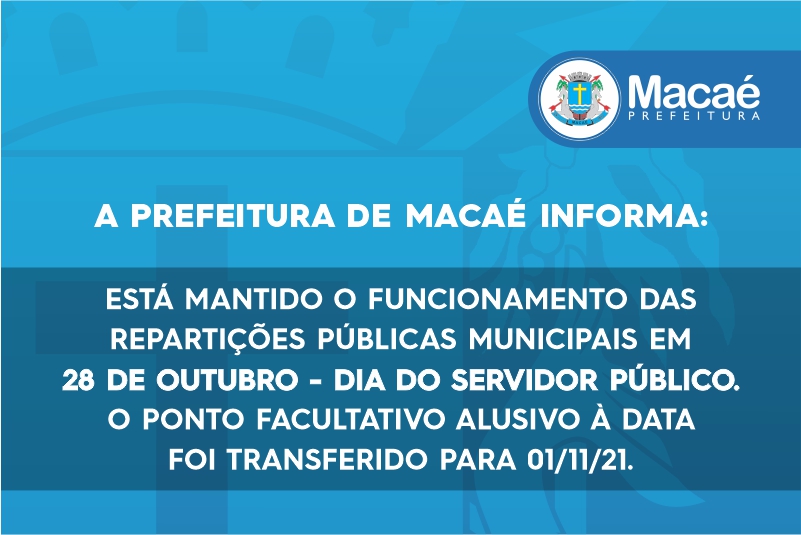 Macaé
PREFEITURA

A PREFEITURA DE MACAÉ INFORMA:

ESTÁ MANTIDO O FUNCIONAMENTO DAS REPARTIÇÕES PÚBLICAS MUNICIPAIS EM 28 DE OUTUBRO - DIA DO SERVIDOR PÚBLICO. O PONTO FACULTATIVO ALUSIVO À DATA FOI TRANSFERIDO PARA 01/11/21.